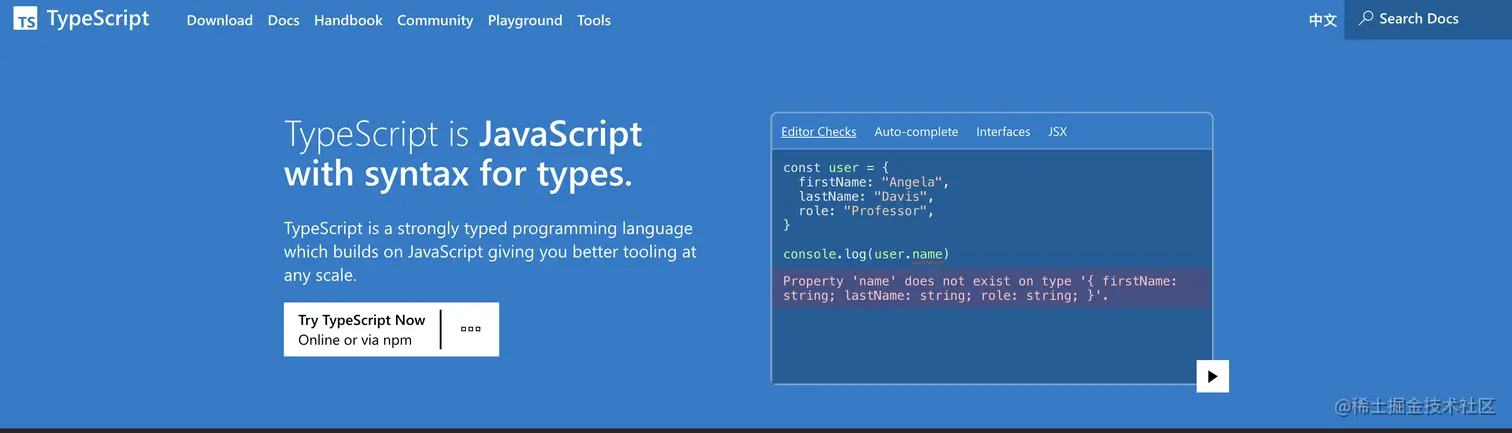 TS TypeScript Download Docs Handbook Community Playground Tools 中文 Search Docs

TypeScript is JavaScript with syntax for types.

TypeScript is a strongly typed programming language which builds on JavaScript giving you better tooling at any scale.

Try TypeScript Now
Online or via npm

Editor Checks Auto-complete Interfaces JSX

const user = {
  firstName: "Angela",
  lastName: "Davis",
  role: "Professor",
}

console.log(user.name)

Property 'name' does not exist on type '{ firstName: string; lastName: string; role: string; }'.

@稀土掘金技术社区